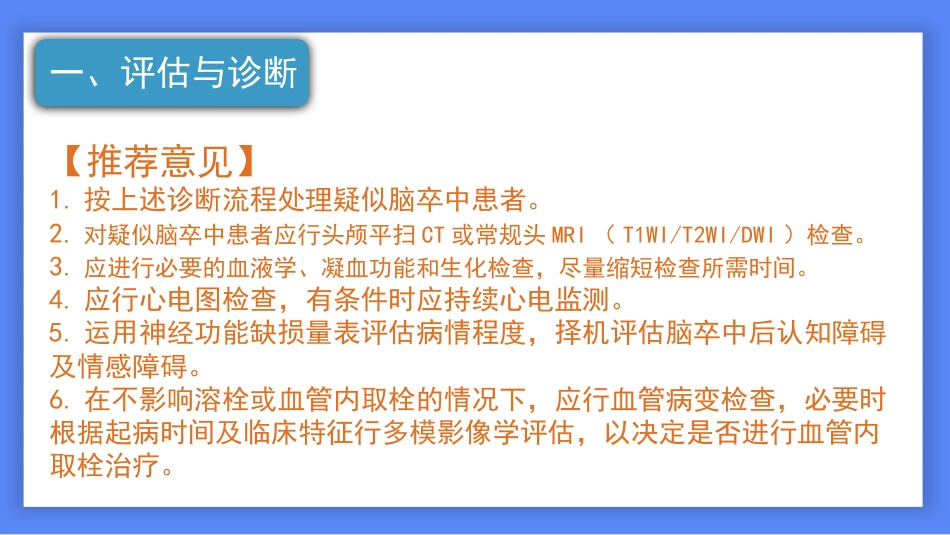 一、评估与诊断

【推荐意见】

1. 按上述诊断流程处理疑似脑卒中患者。

2. 对疑似脑卒中患者应行头颅平扫CT或常规头MRI（T1WI/T2WI/DWI）检查。

3. 应进行必要的血液学、凝血功能和生化检查，尽量缩短检查所需时间。

4. 应行心电图检查，有条件时应持续心电监测。

5. 运用神经功能缺损量表评估病情程度，择机评估脑卒中后认知障碍及情感障碍。

6. 在不影响溶栓或血管内取栓的情况下，应行血管病变检查，必要时根据起病时间及临床特征行多模影像学评估，以决定是否进行血管内取栓治疗。